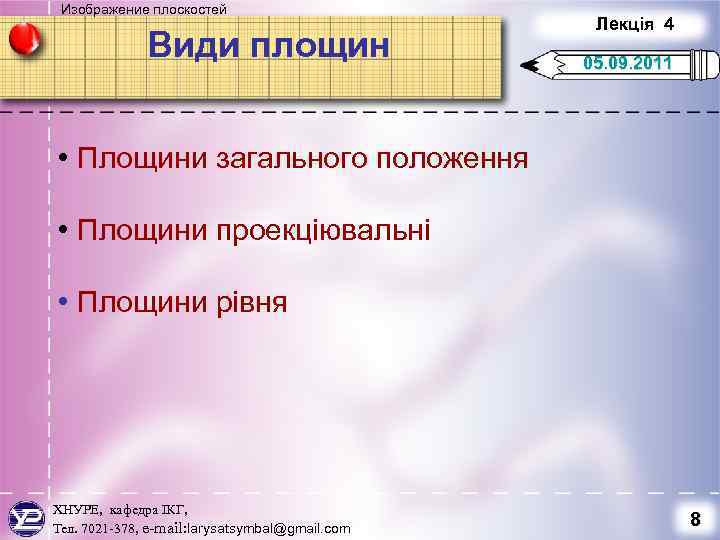 Изображение плоскостей

Види площин

Лекція 4

05.09.2011

• Площини загального положення

• Площини проекціювальні

• Площини рівня

ХНУРЕ, кафедра ІКГ,
Тел. 7021-378, e-mail:larysatsymbal@gmail.com

8